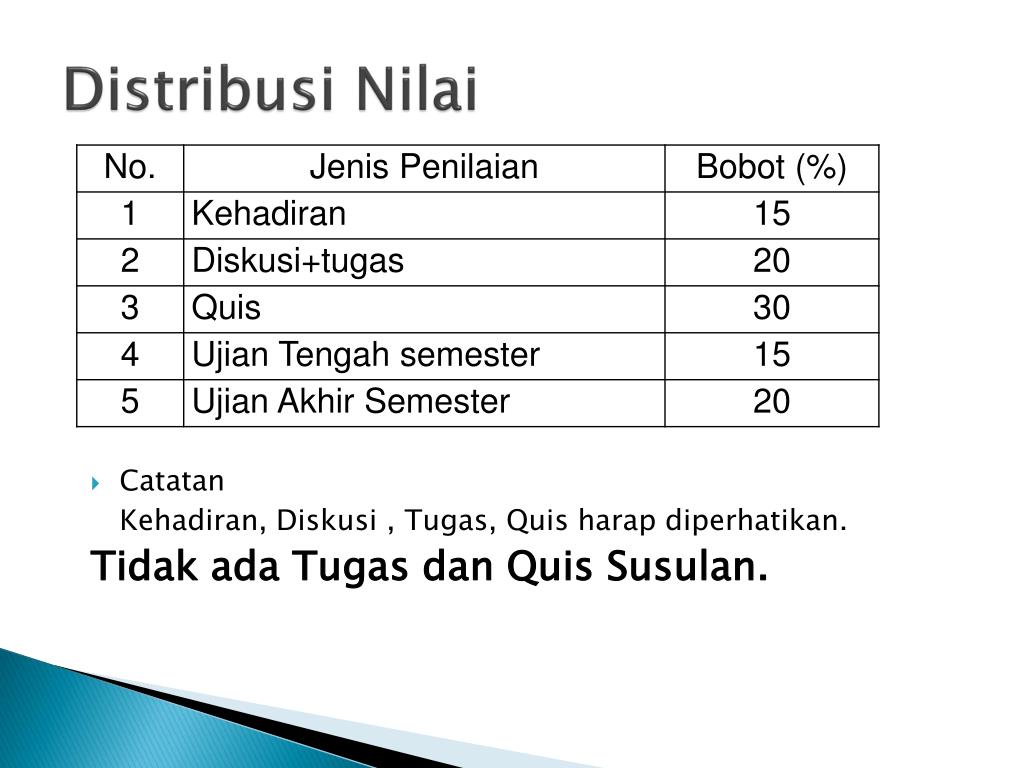 Distribusi Nilai

| No. | Jenis Penilaian | Bobot (%) |
|---|---|---|
| 1 | Kehadiran | 15 |
| 2 | Diskusi+tugas | 20 |
| 3 | Quis | 30 |
| 4 | Ujian Tengah semester | 15 |
| 5 | Ujian Akhir Semester | 20 |

Catatan
Kehadiran, Diskusi , Tugas, Quis harap diperhatikan.
Tidak ada Tugas dan Quis Susulan.